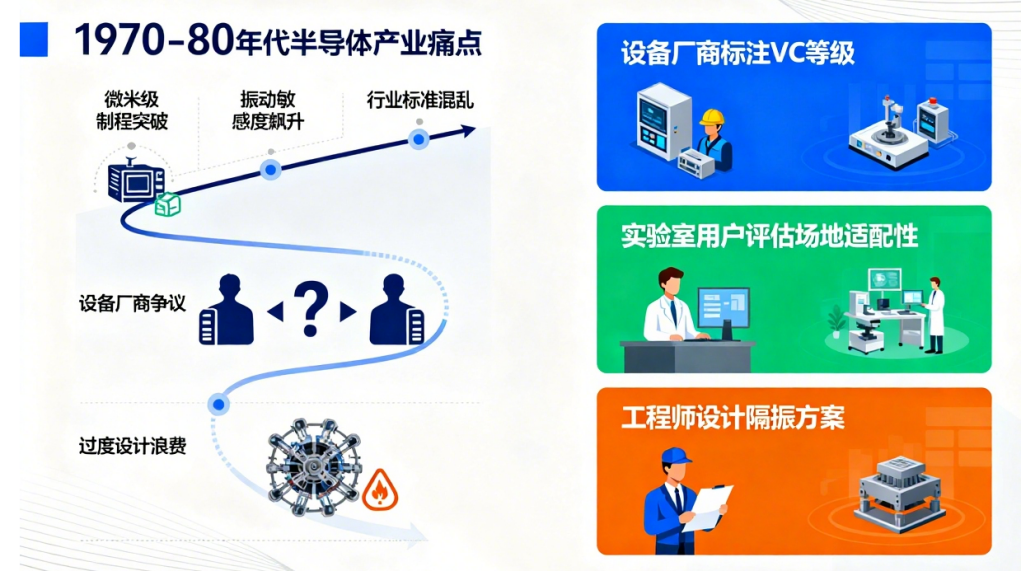 1970-80年代半导体产业痛点

微米级制程突破

振动敏感度飙升

行业标准混乱

设备厂商争议

?

过度设计浪费

设备厂商标注VC等级

实验室用户评估场地适配性

工程师设计隔振方案